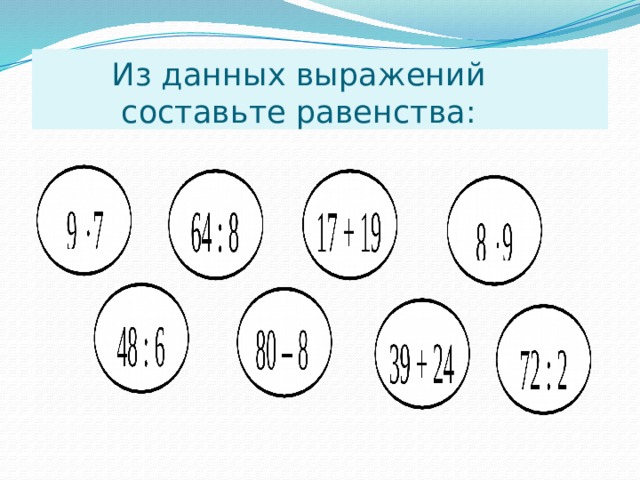 Из данных выражений составьте равенства:

$9 \cdot 7$

$64 : 8$

$17 + 19$

$8 \cdot 9$

$48 : 6$

$80 - 8$

$39 + 24$

$72 : 2$